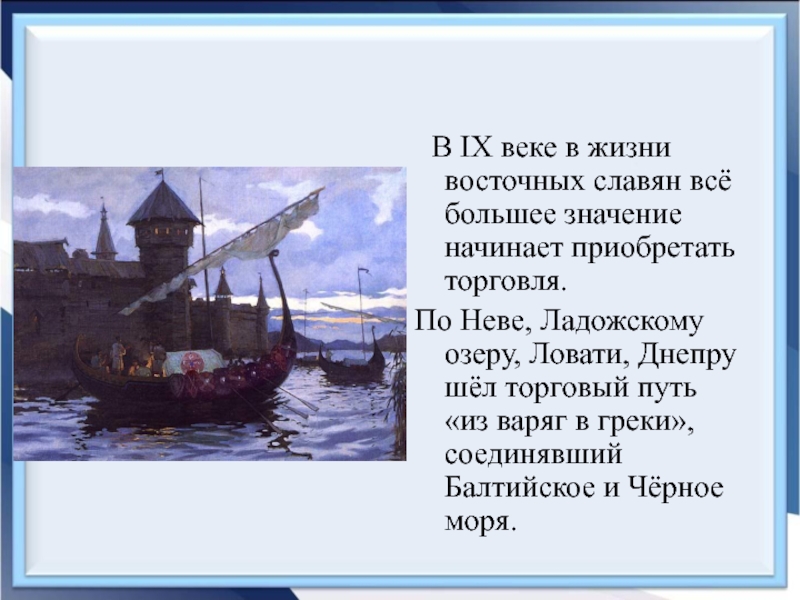 В IX веке в жизни восточных славян всё большее значение начинает приобретать торговля.

По Неве, Ладожскому озеру, Ловати, Днепру шёл торговый путь «из варяг в греки», соединявший Балтийское и Чёрное моря.